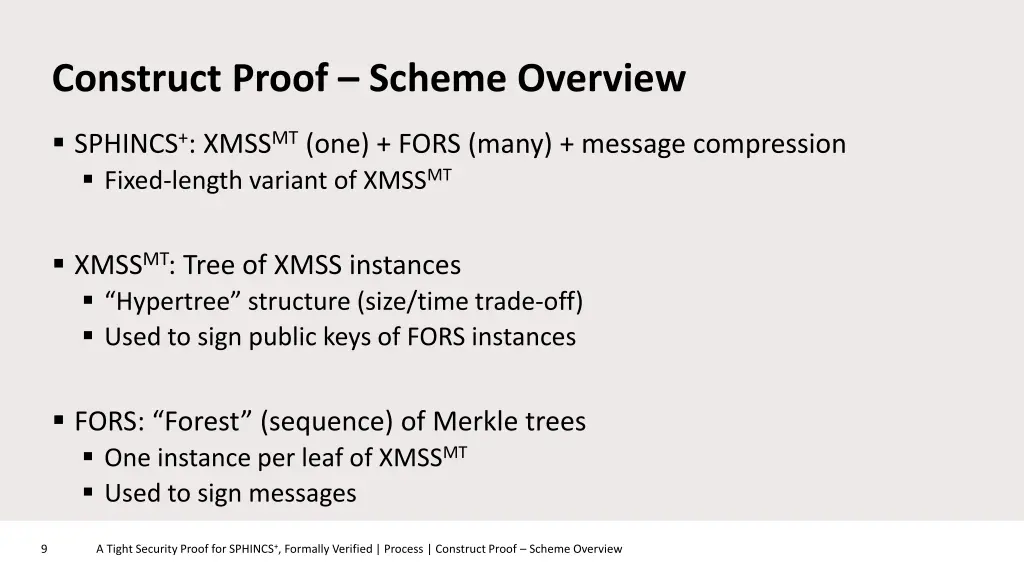 Construct Proof – Scheme Overview

▪ SPHINCS$^+$: XMSS$^{MT}$ (one) + FORS (many) + message compression
▪ Fixed-length variant of XMSS$^{MT}$

▪ XMSS$^{MT}$: Tree of XMSS instances
▪ “Hypertree” structure (size/time trade-off)
▪ Used to sign public keys of FORS instances

▪ FORS: “Forest” (sequence) of Merkle trees
▪ One instance per leaf of XMSS$^{MT}$
▪ Used to sign messages

9 A Tight Security Proof for SPHINCS$^+$, Formally Verified | Process | Construct Proof – Scheme Overview